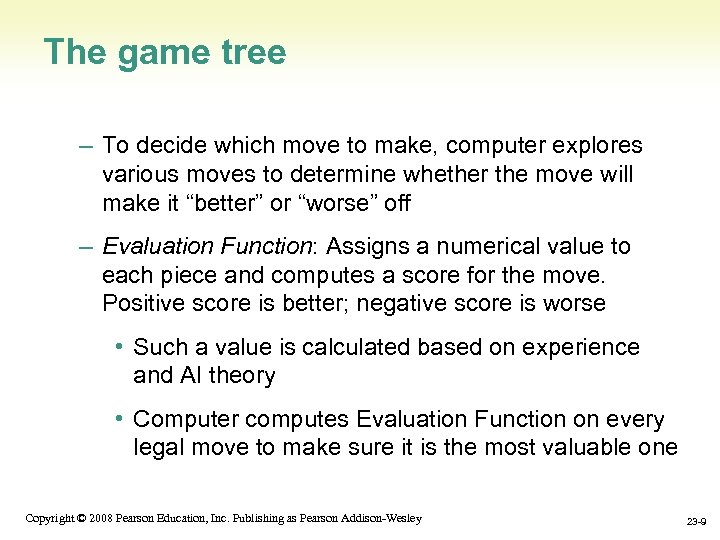 The game tree

– To decide which move to make, computer explores various moves to determine whether the move will make it “better” or “worse” off

– Evaluation Function: Assigns a numerical value to each piece and computes a score for the move. Positive score is better; negative score is worse

• Such a value is calculated based on experience and AI theory

• Computer computes Evaluation Function on every legal move to make sure it is the most valuable one

Copyright © 2008 Pearson Education, Inc. Publishing as Pearson Addison-Wesley

23-9